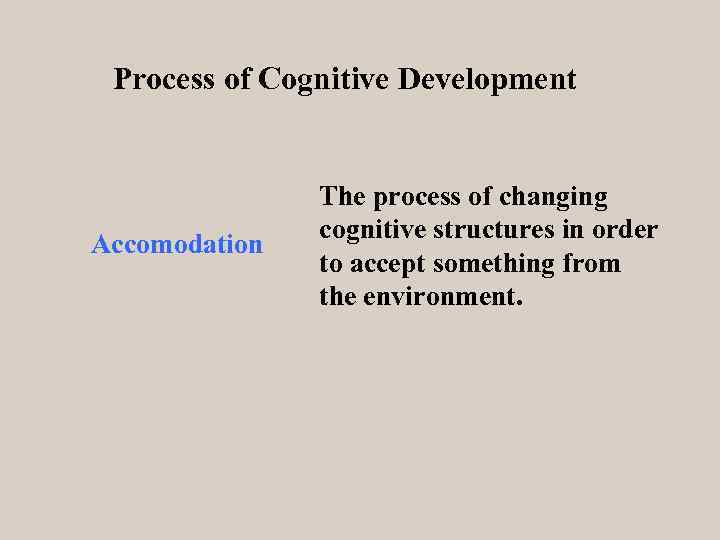 Process of Cognitive Development

Accomodation

The process of changing cognitive structures in order to accept something from the environment.